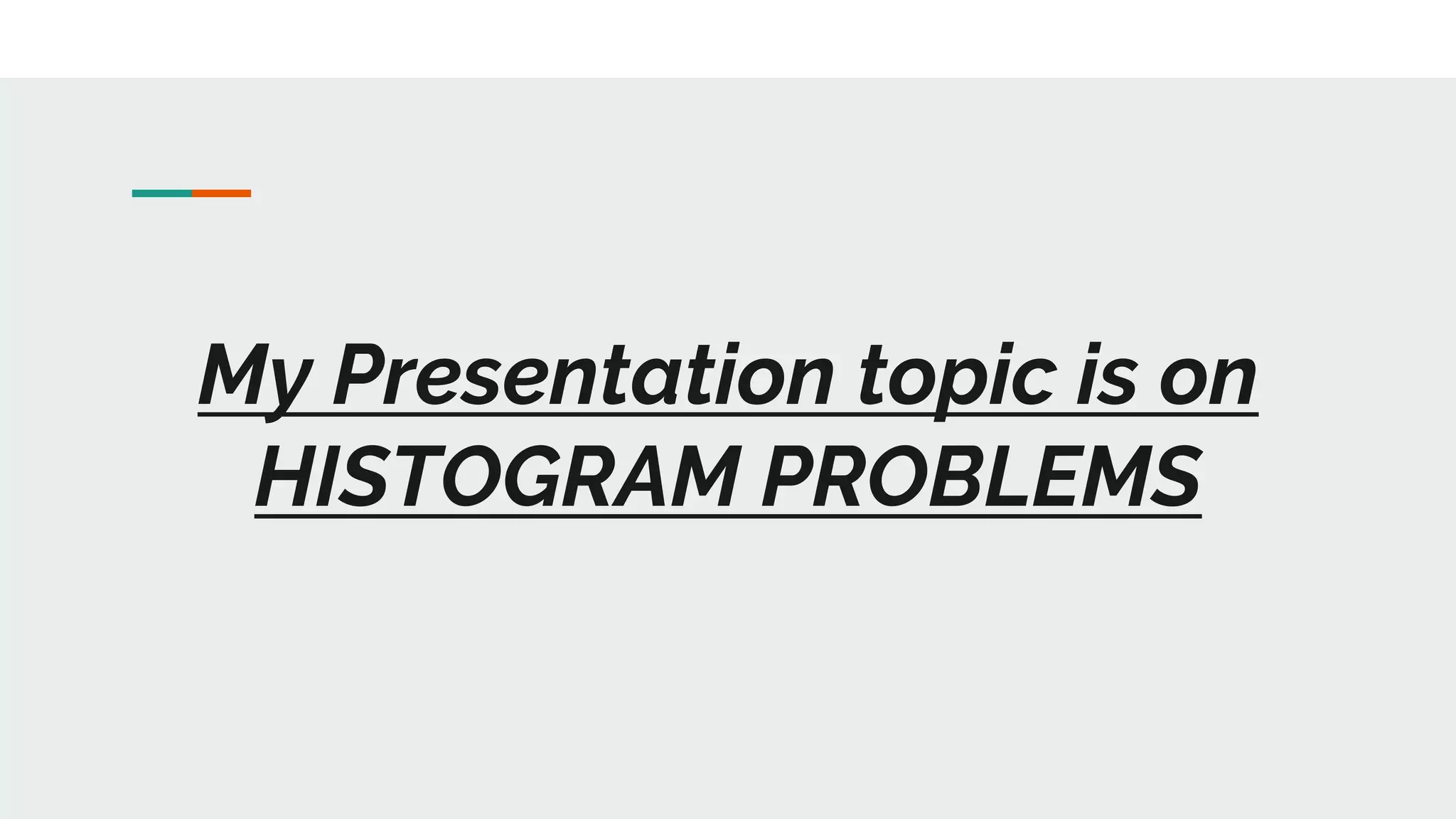 My Presentation topic is on HISTOGRAM PROBLEMS